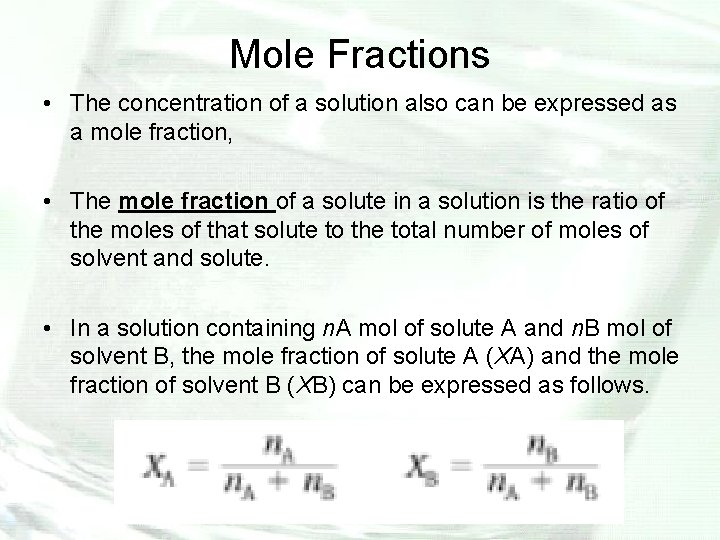 Mole Fractions

• The concentration of a solution also can be expressed as a mole fraction,

• The mole fraction of a solute in a solution is the ratio of the moles of that solute to the total number of moles of solvent and solute.

• In a solution containing $n$A mol of solute A and $n$B mol of solvent B, the mole fraction of solute A ($X$A) and the mole fraction of solvent B ($X$B) can be expressed as follows.

$X_A = \frac{n_A}{n_A + n_B}$ $X_B = \frac{n_B}{n_A + n_B}$